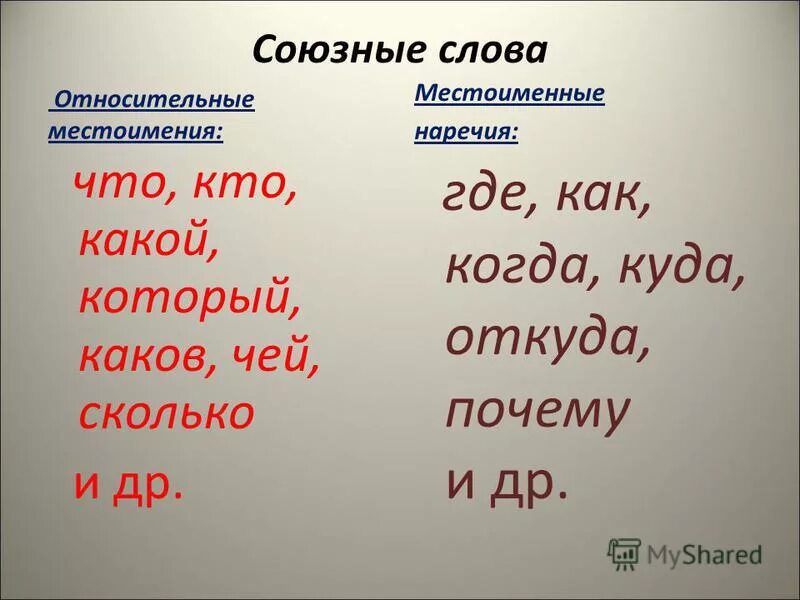 Союзные слова

Относительные местоимения:

что, кто, какой, который, каков, чей, сколько

и др.

Местоименные наречия:

где, как, когда, куда, откуда, почему

и др.

MyShared